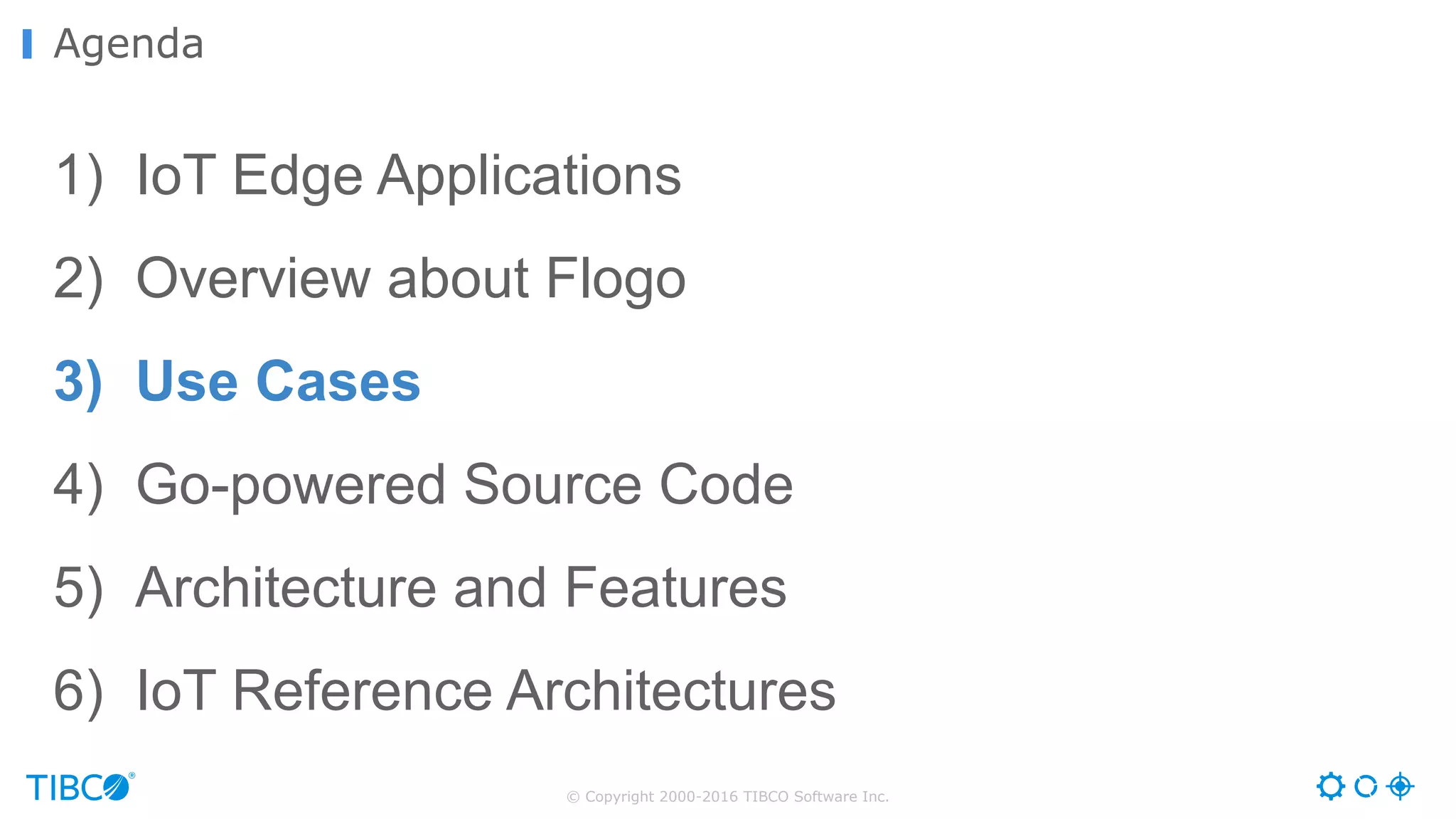 Agenda

1) IoT Edge Applications

2) Overview about Flogo

3) Use Cases

4) Go-powered Source Code

5) Architecture and Features

6) IoT Reference Architectures

TIBCO®

© Copyright 2000-2016 TIBCO Software Inc.